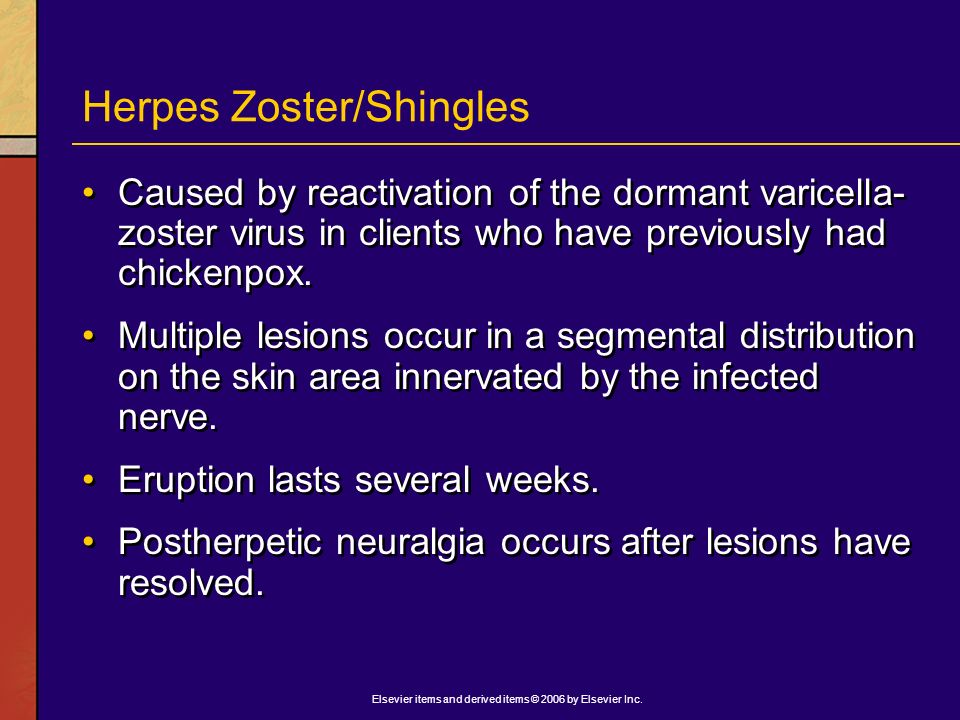 Herpes Zoster/Shingles

• Caused by reactivation of the dormant varicella-zoster virus in clients who have previously had chickenpox.

• Multiple lesions occur in a segmental distribution on the skin area innervated by the infected nerve.

• Eruption lasts several weeks.

• Postherpetic neuralgia occurs after lesions have resolved.

Elsevier items and derived items © 2006 by Elsevier Inc.